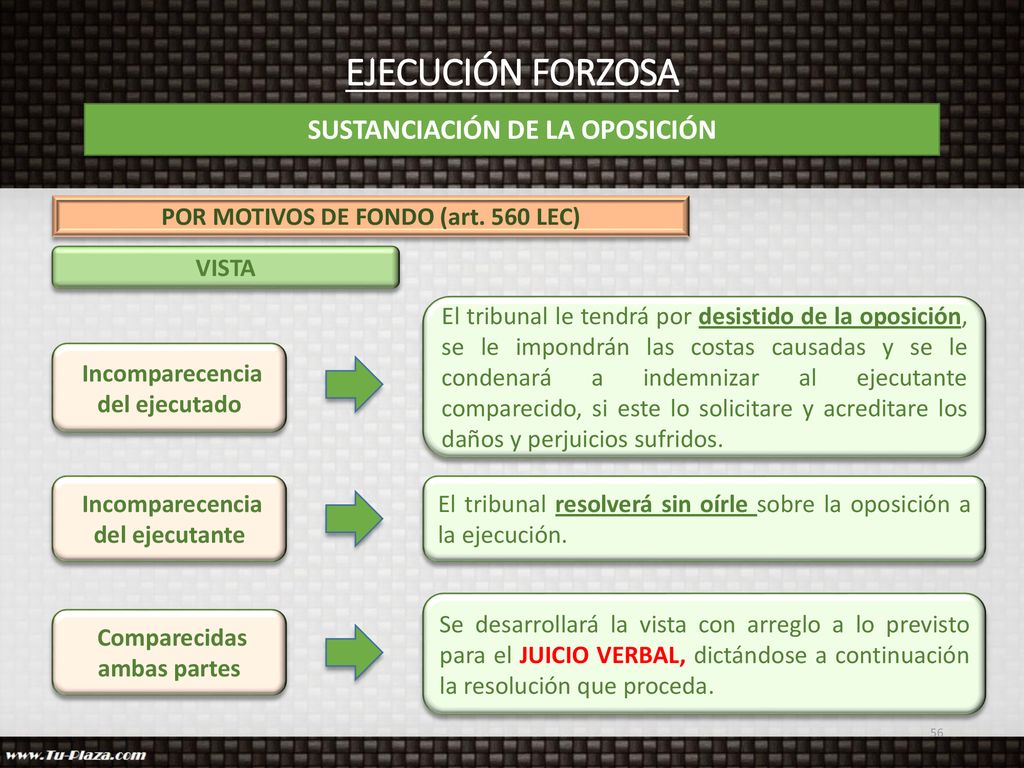 EJECUCIÓN FORZOSA

SUSTANCIACIÓN DE LA OPOSICIÓN

POR MOTIVOS DE FONDO (art. 560 LEC)

VISTA

Incomparecencia del ejecutado

El tribunal le tendrá por desistido de la oposición, se le impondrán las costas causadas y se le condenará a indemnizar al ejecutante comparecido, si este lo solicitare y acreditare los daños y perjuicios sufridos.

Incomparecencia del ejecutante

El tribunal resolverá sin oírle sobre la oposición a la ejecución.

Comparecidas ambas partes

Se desarrollará la vista con arreglo a lo previsto para el JUICIO VERBAL, dictándose a continuación la resolución que proceda.

56

www.Tu-Plaza.com